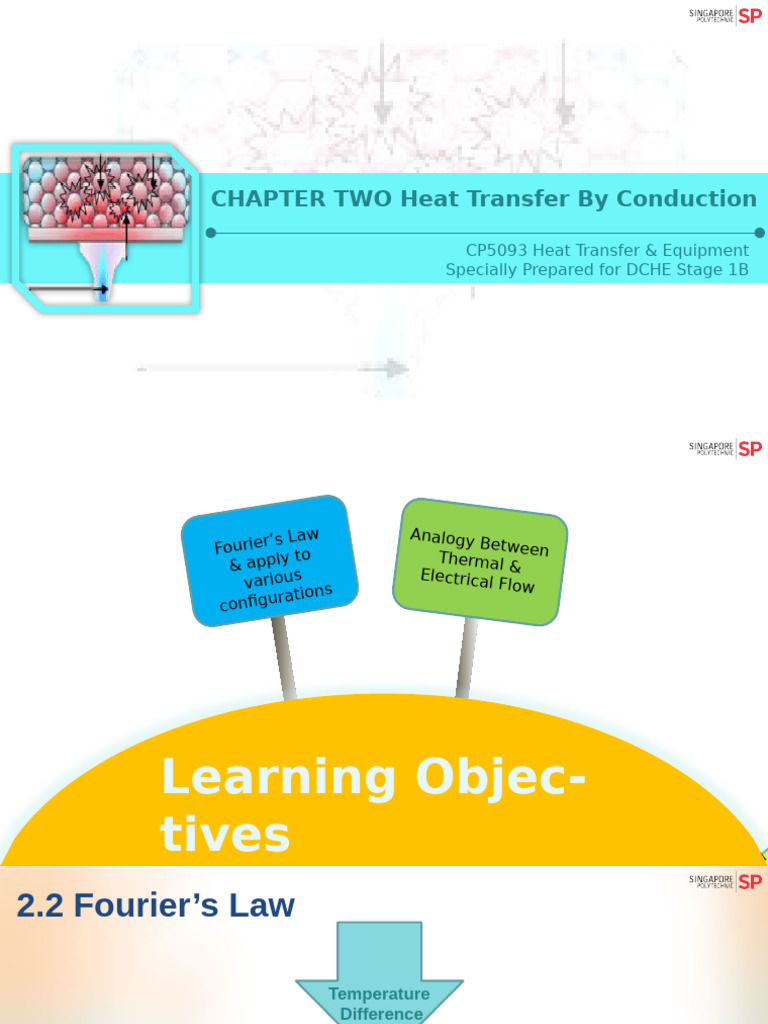 SINGAPORE POLYTECHNIC SP

CHAPTER TWO Heat Transfer By Conduction

CP5093 Heat Transfer & Equipment
Specially Prepared for DCHE Stage 1B

SINGAPORE POLYTECHNIC SP

Fourier's Law & apply to various configurations

Analogy Between Thermal & Electrical Flow

Learning Objectives

SINGAPORE POLYTECHNIC SP

2.2 Fourier's Law

Temperature Difference